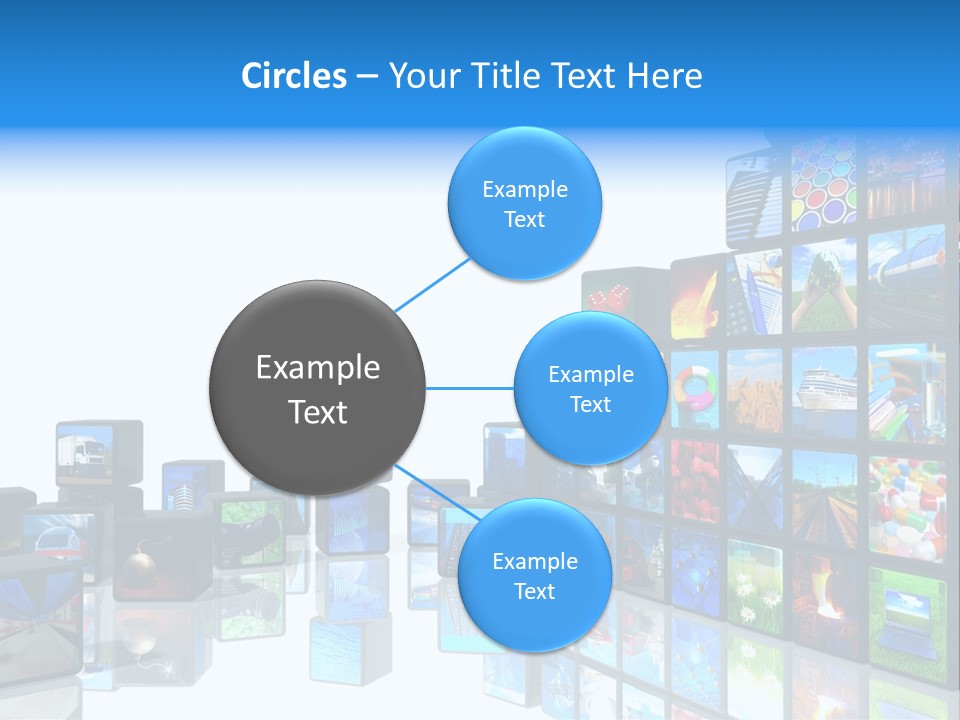 Circles – Your Title Text Here

Example Text

Example Text

Example Text

Example Text